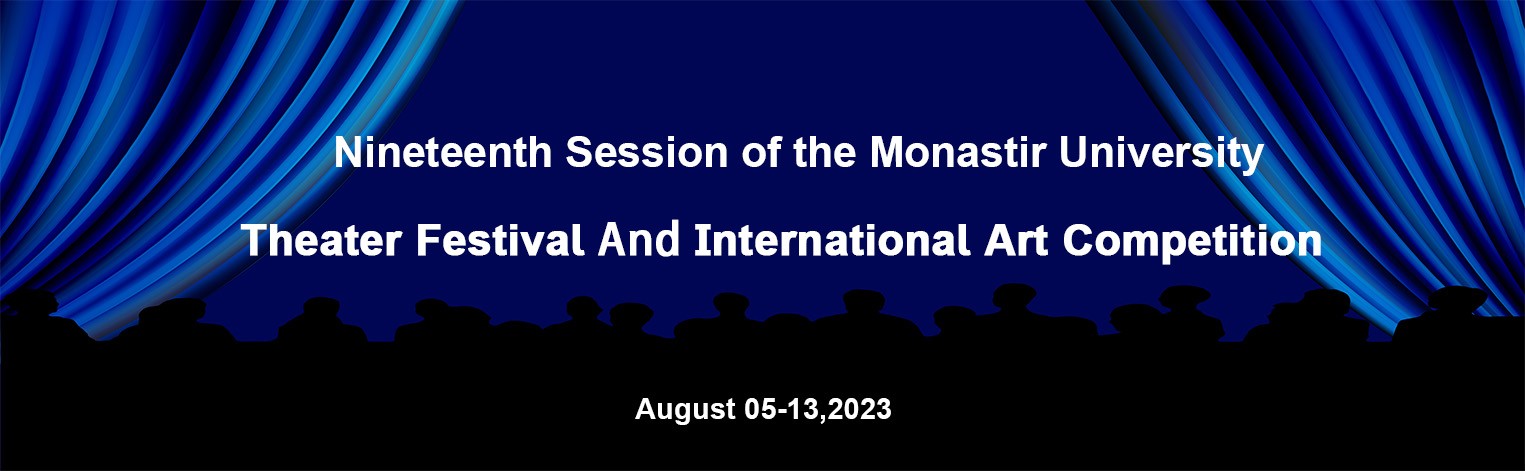 Nineteenth Session of the Monastir University

Theater Festival And International Art Competition

August 05-13,2023